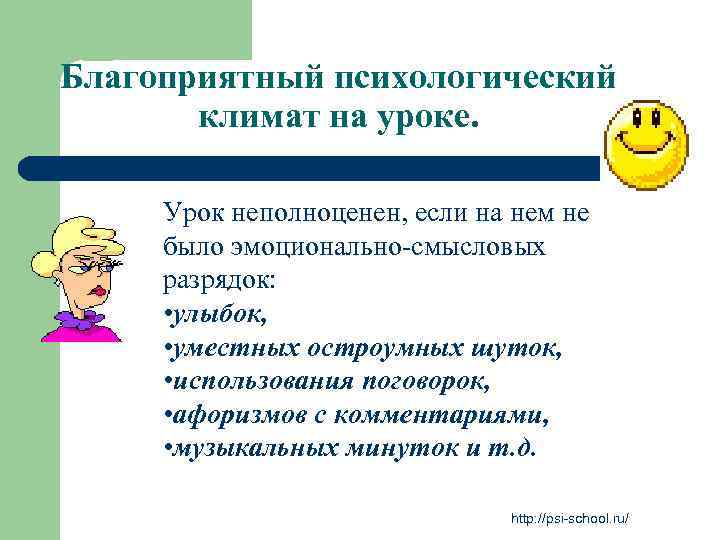 Благоприятный психологический климат на уроке.

Урок неполноценен, если на нем не было эмоционально-смысловых разрядок:
•улыбок,
•уместных остроумных шуток,
•использования поговорок,
•афоризмов с комментариями,
•музыкальных минуток и т.д.

http://psi-school.ru/